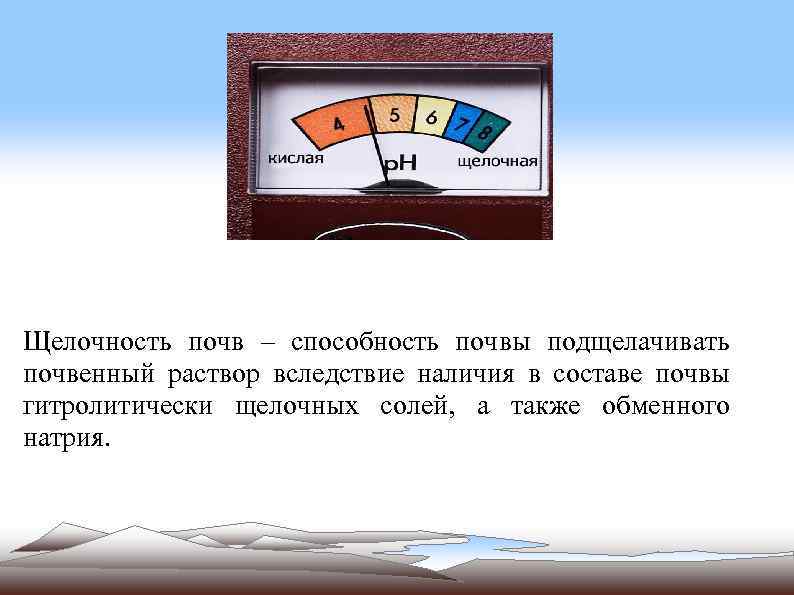 4 5 6 7 8
кислая
pH
щелочная

Щелочность почв – способность почвы подщелачивать почвенный раствор вследствие наличия в составе почвы гитролитически щелочных солей, а также обменного натрия.